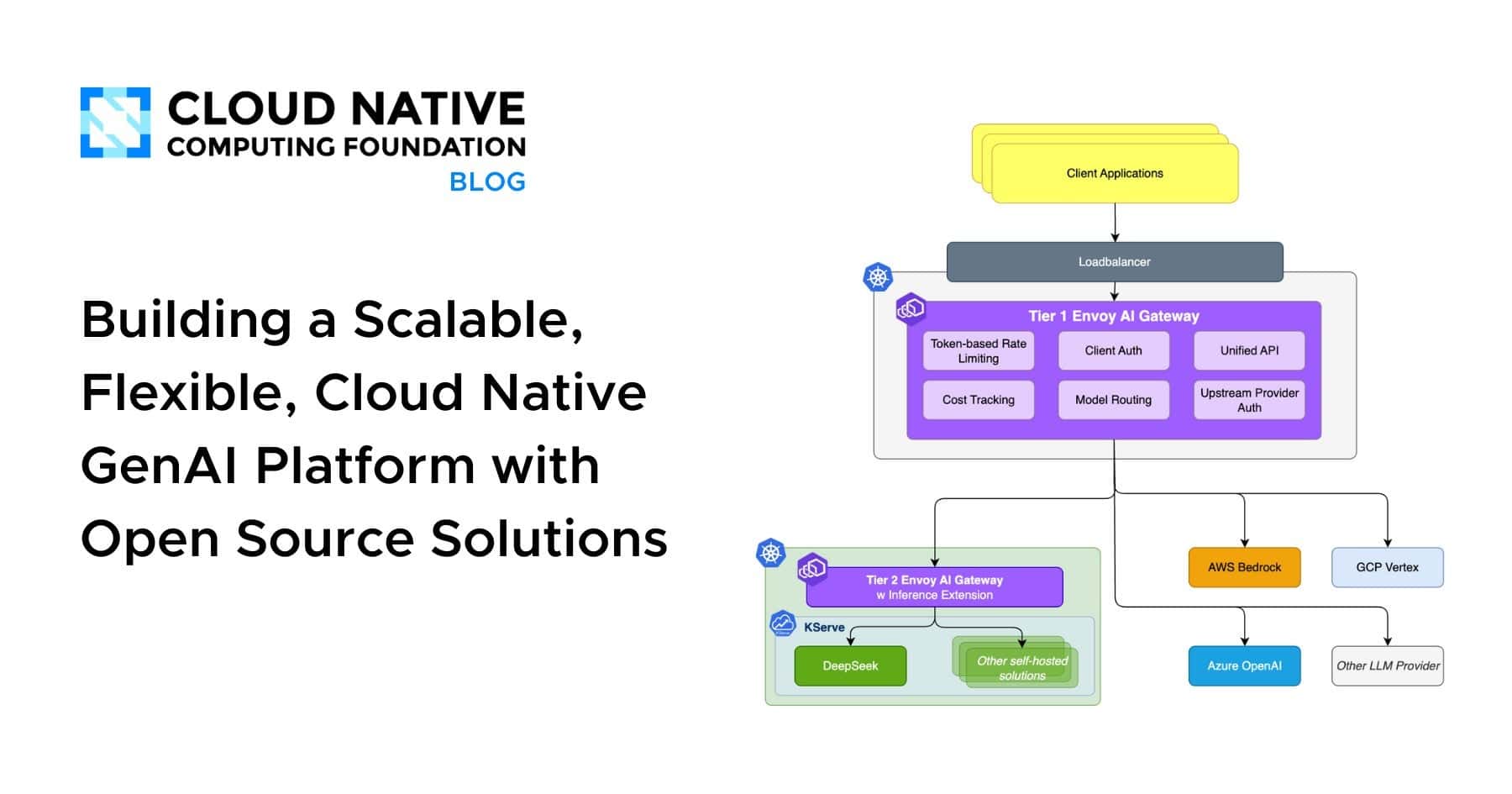 CLOUD NATIVE
COMPUTING FOUNDATION
BLOG

Building a Scalable, Flexible, Cloud Native GenAI Platform with Open Source Solutions

Client Applications

Loadbalancer

Tier 1 Envoy AI Gateway

Token-based Rate Limiting

Client Auth

Unified API

Cost Tracking

Model Routing

Upstream Provider Auth

Tier 2 Envoy AI Gateway w Inference Extension

KServe

DeepSeek

Other self-hosted solutions

AWS Bedrock

GCP Vertex

Azure OpenAI

Other LLM Provider